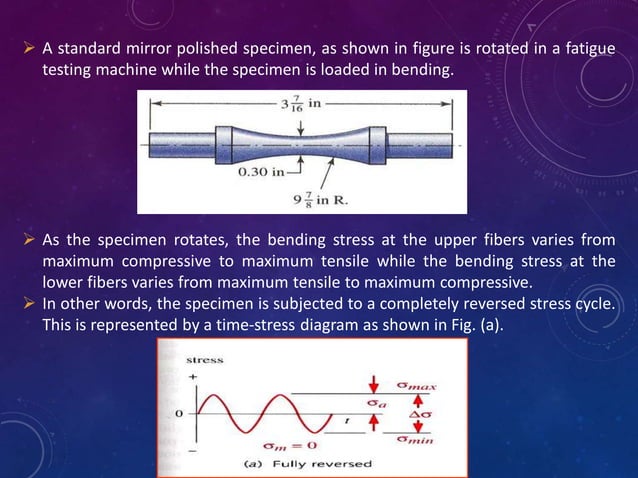 ➢ A standard mirror polished specimen, as shown in figure is rotated in a fatigue testing machine while the specimen is loaded in bending.

$3\frac{7}{16}$ in

0.30 in

$9\frac{7}{8}$ in R.

➢ As the specimen rotates, the bending stress at the upper fibers varies from maximum compressive to maximum tensile while the bending stress at the lower fibers varies from maximum tensile to maximum compressive.

➢ In other words, the specimen is subjected to a completely reversed stress cycle. This is represented by a time-stress diagram as shown in Fig. (a).

stress

+

0

−

$t$

$\sigma_{max}$

$\sigma_a$

$\Delta\sigma$

$\sigma_{min}$

$\sigma_m = 0$

(a) Fully reversed